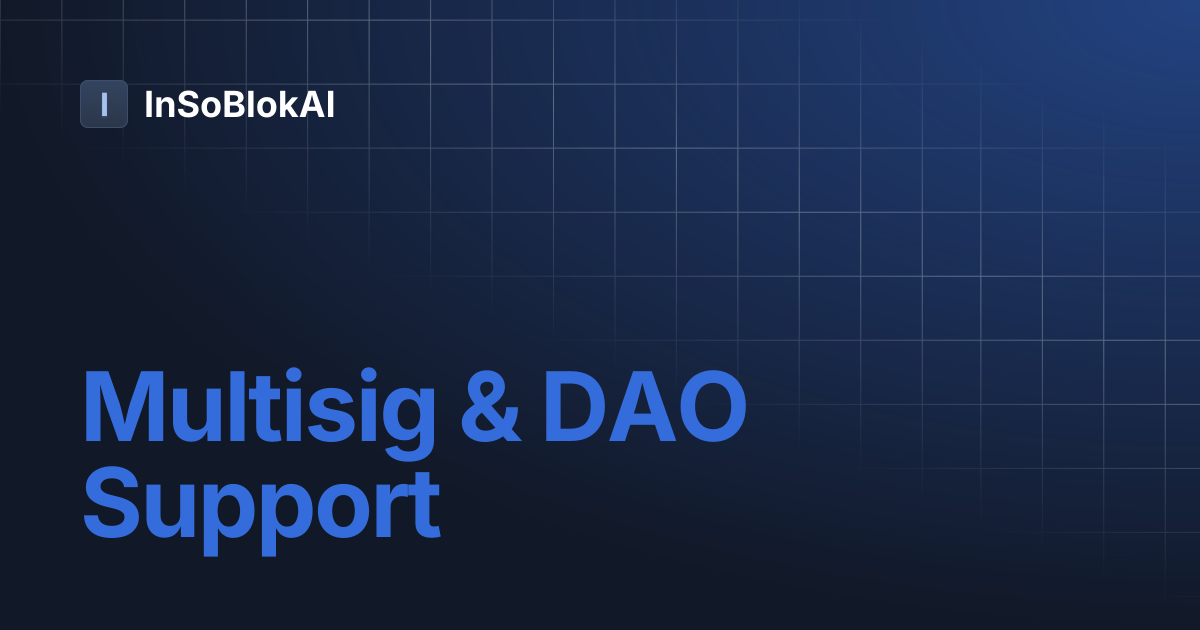 I InSoBlokAI

Multisig & DAO Support